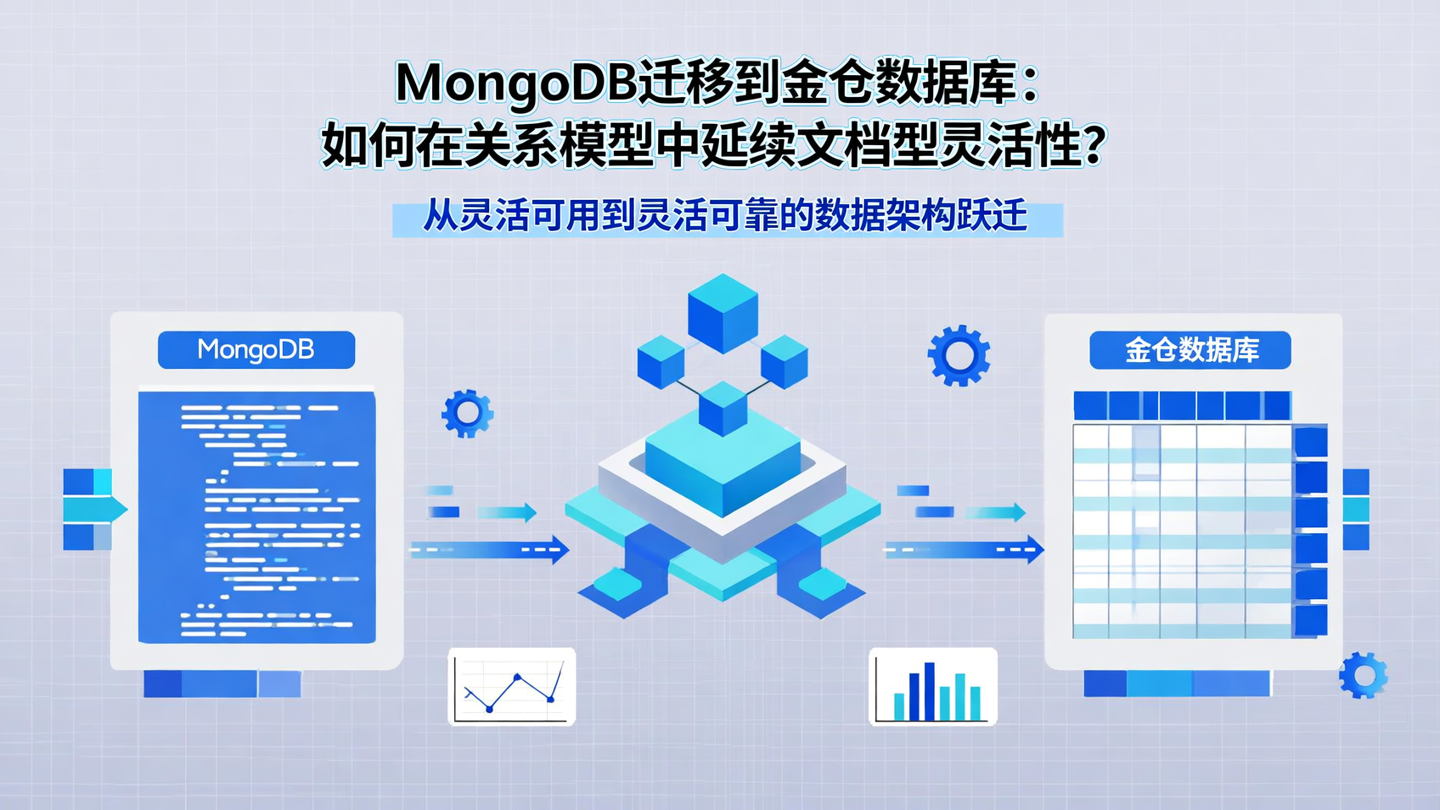 MongoDB迁移到金仓数据库：
如何在关系模型中延续文档型灵活性？

从灵活可用到灵活可靠的数据架构跃迁

MongoDB

金仓数据库